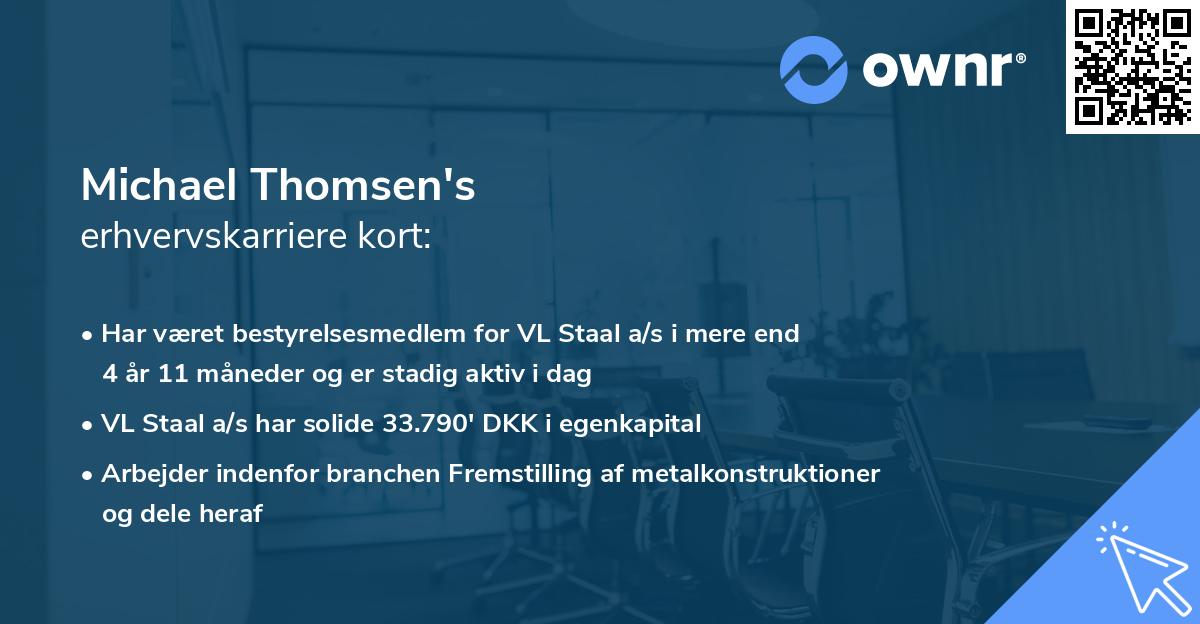 ownr®

Michael Thomsen's
erhvervskarriere kort:

• Har været bestyrelsesmedlem for VL Staal a/s i mere end 4 år 11 måneder og er stadig aktiv i dag
• VL Staal a/s har solide 33.790' DKK i egenkapital
• Arbejder indenfor branchen Fremstilling af metalkonstruktioner og dele heraf